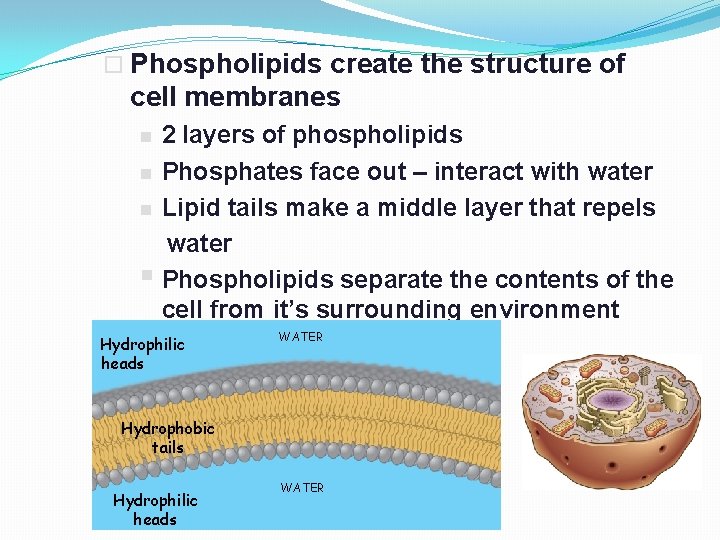 Phospholipids create the structure of cell membranes

2 layers of phospholipids

Phosphates face out – interact with water

Lipid tails make a middle layer that repels water

Phospholipids separate the contents of the cell from it's surrounding environment

Hydrophilic heads

WATER

Hydrophobic tails

WATER

Hydrophilic heads